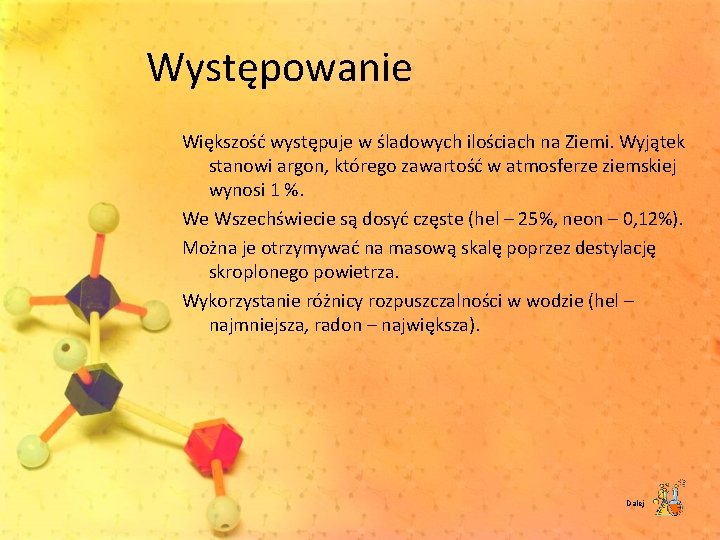 Występowanie

Większość występuje w śladowych ilościach na Ziemi. Wyjątek stanowi argon, którego zawartość w atmosferze ziemskiej wynosi 1 %.

We Wszechświecie są dosyć częste (hel – 25%, neon – 0,12%).

Można je otrzymywać na masową skalę poprzez destylację skroplonego powietrza.

Wykorzystanie różnicy rozpuszczalności w wodzie (hel – najmniejsza, radon – największa).

Dalej